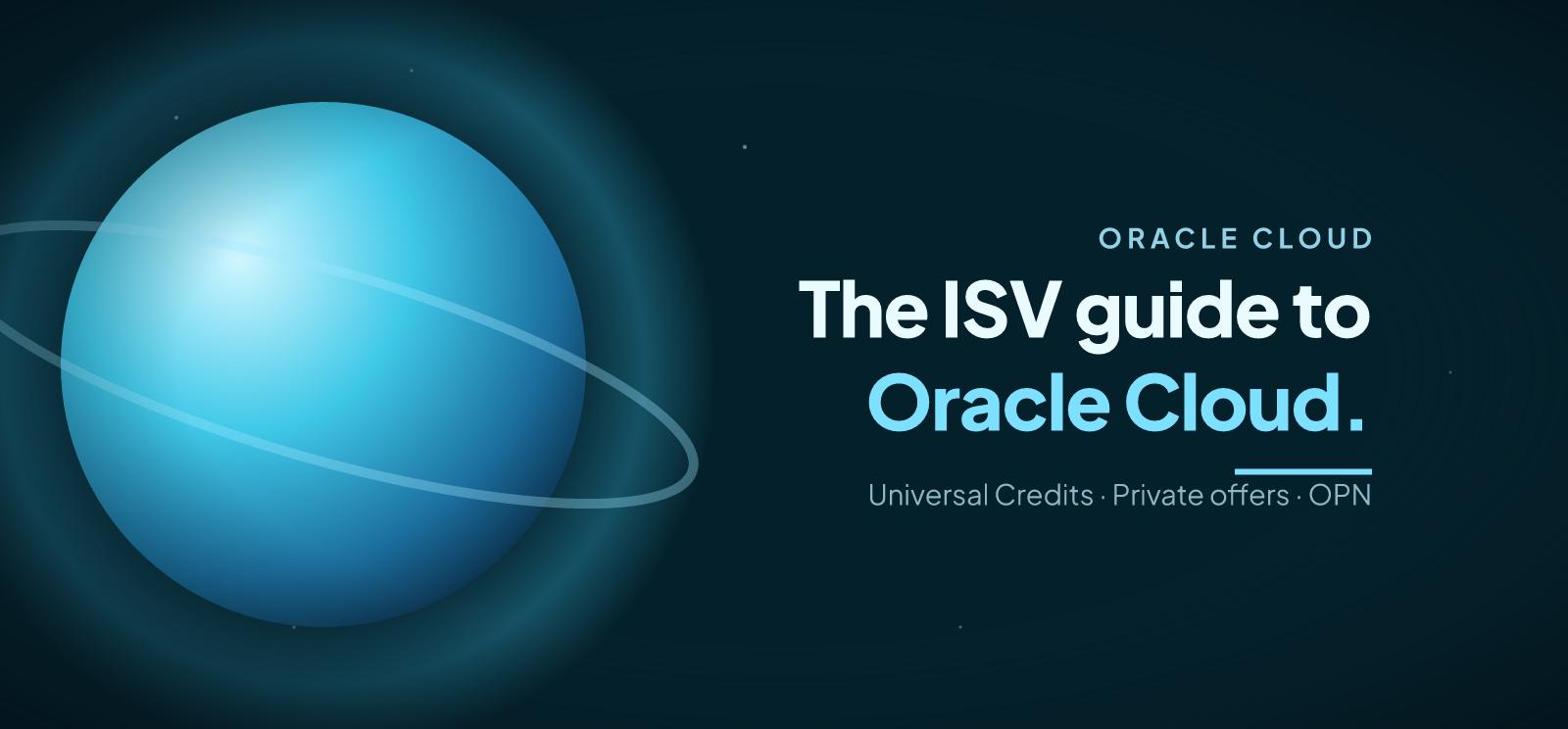 ORACLE CLOUD

The ISV guide to Oracle Cloud.

Universal Credits · Private offers · OPN